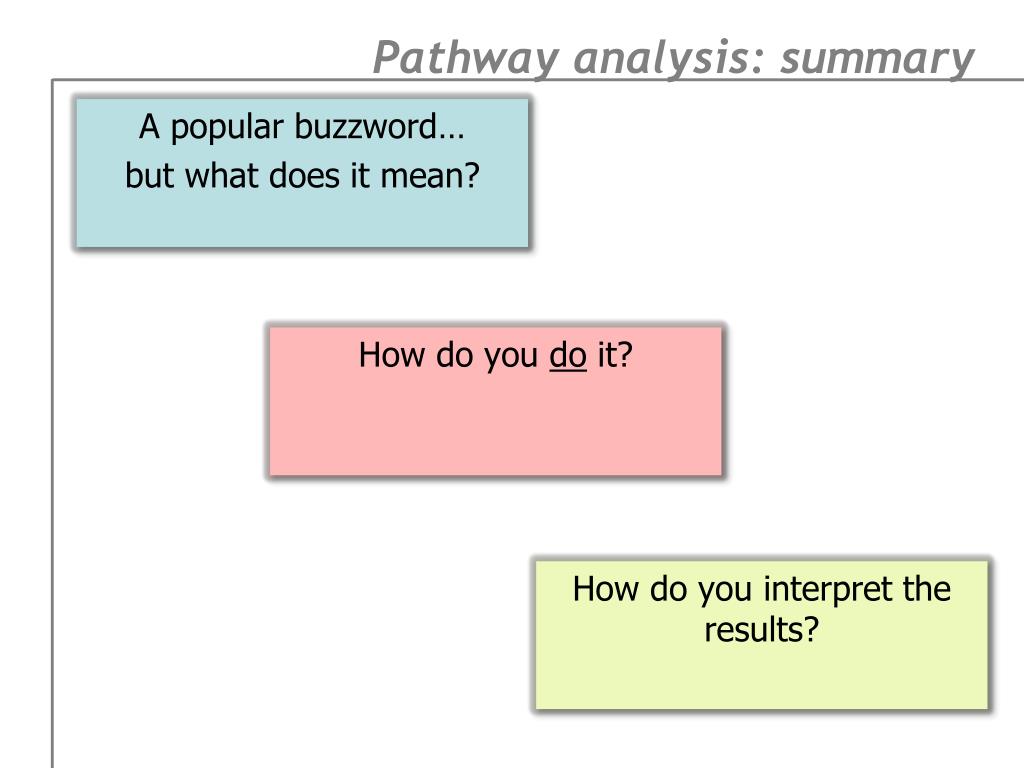 Pathway analysis: summary

A popular buzzword…
but what does it mean?

How do you do it?

How do you interpret the results?